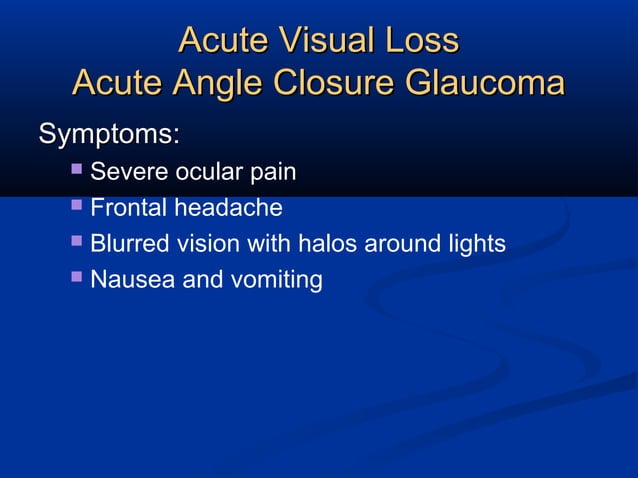 Acute Visual Loss
Acute Angle Closure Glaucoma

Symptoms:

- Severe ocular pain
- Frontal headache
- Blurred vision with halos around lights
- Nausea and vomiting